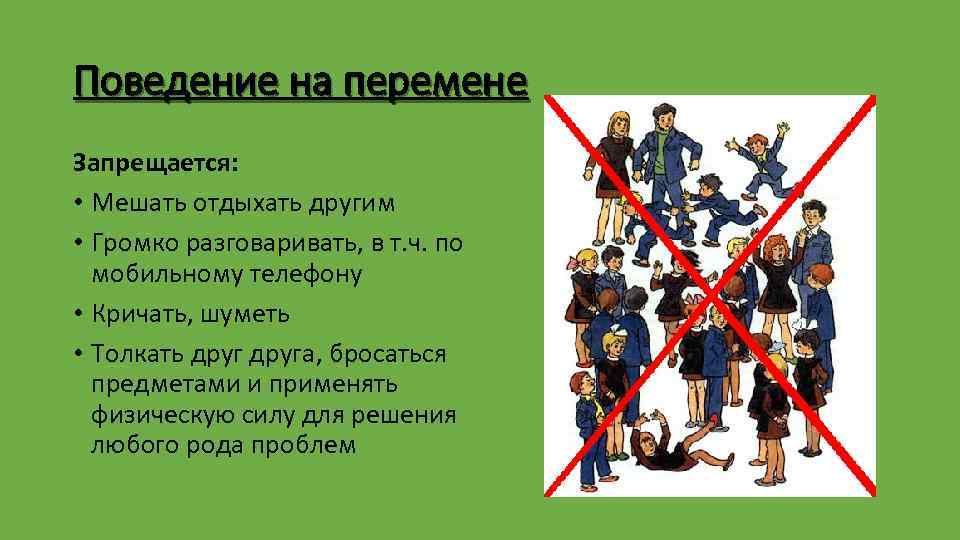 Поведение на перемене

Запрещается:

• Мешать отдыхать другим
• Громко разговаривать, в т.ч. по мобильному телефону
• Кричать, шуметь
• Толкать друг друга, бросаться предметами и применять физическую силу для решения любого рода проблем